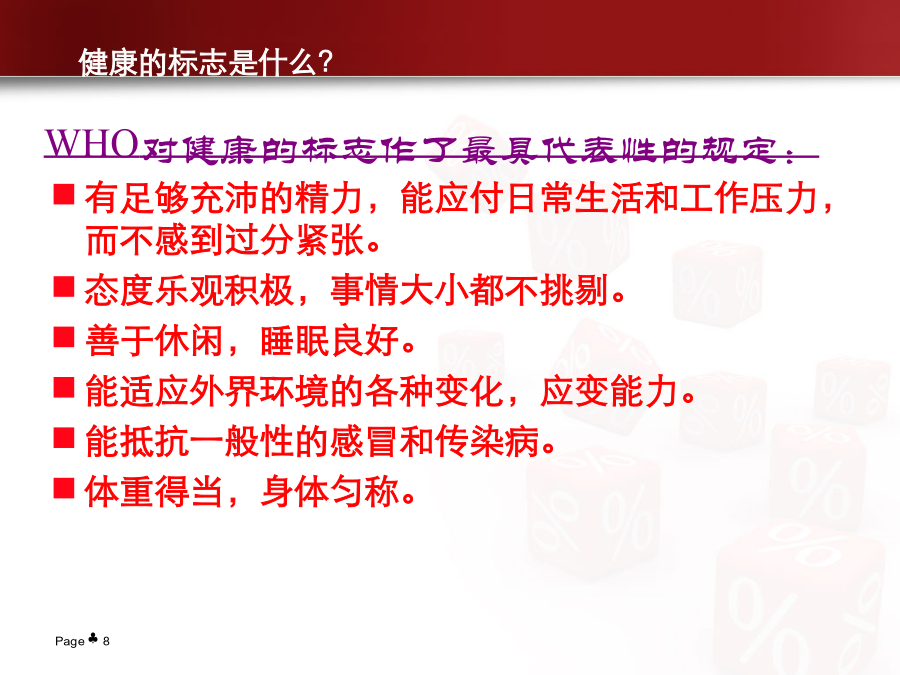 健康的标志是什么?

WHO对健康的标志作了最具代表性的规定：

■ 有足够充沛的精力，能应付日常生活和工作压力，而不感到过分紧张。
■ 态度乐观积极，事情大小都不挑剔。
■ 善于休闲，睡眠良好。
■ 能适应外界环境的各种变化，应变能力。
■ 能抵抗一般性的感冒和传染病。
■ 体重得当，身体匀称。

Page ♣ 8